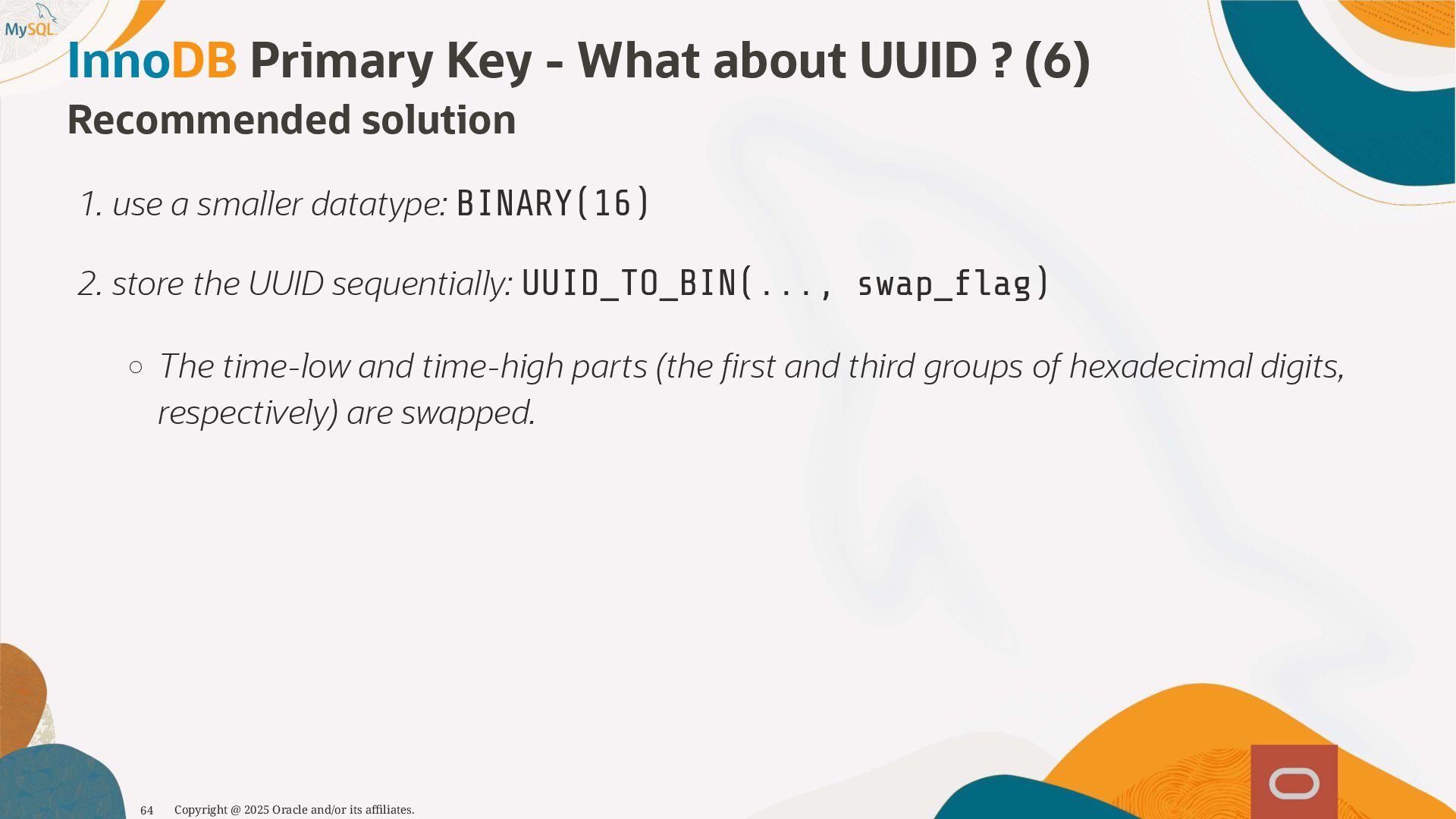 MySQL

InnoDB Primary Key - What about UUID ? (6)

Recommended solution

1. use a smaller datatype: BINARY(16)

2. store the UUID sequentially: UUID_TO_BIN(..., swap_flag)

○ The time-low and time-high parts (the first and third groups of hexadecimal digits, respectively) are swapped.

64 Copyright @ 2025 Oracle and/or its affiliates.